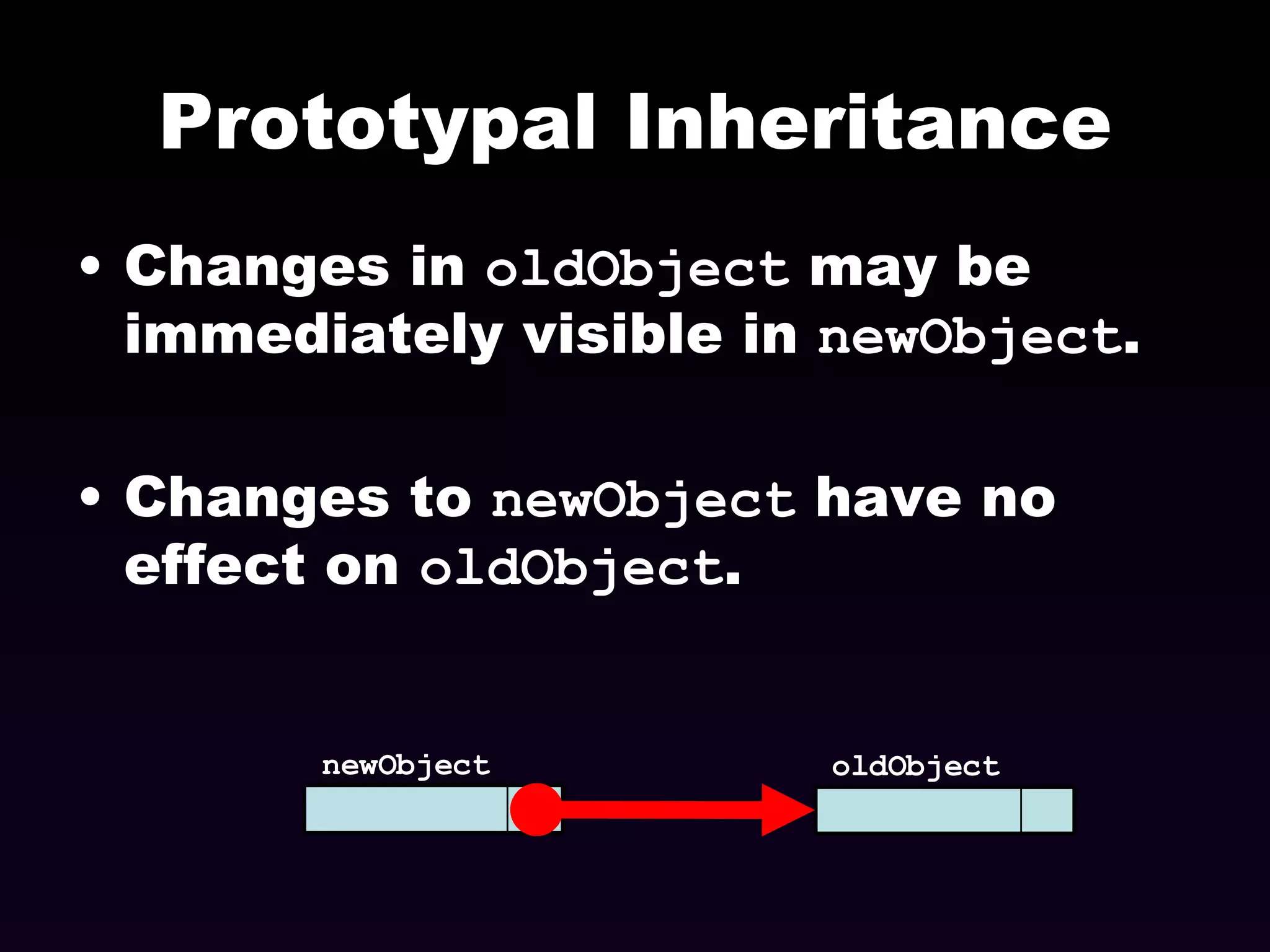 Prototypal Inheritance

• Changes in oldObject may be immediately visible in newObject.

• Changes to newObject have no effect on oldObject.

newObject

oldObject